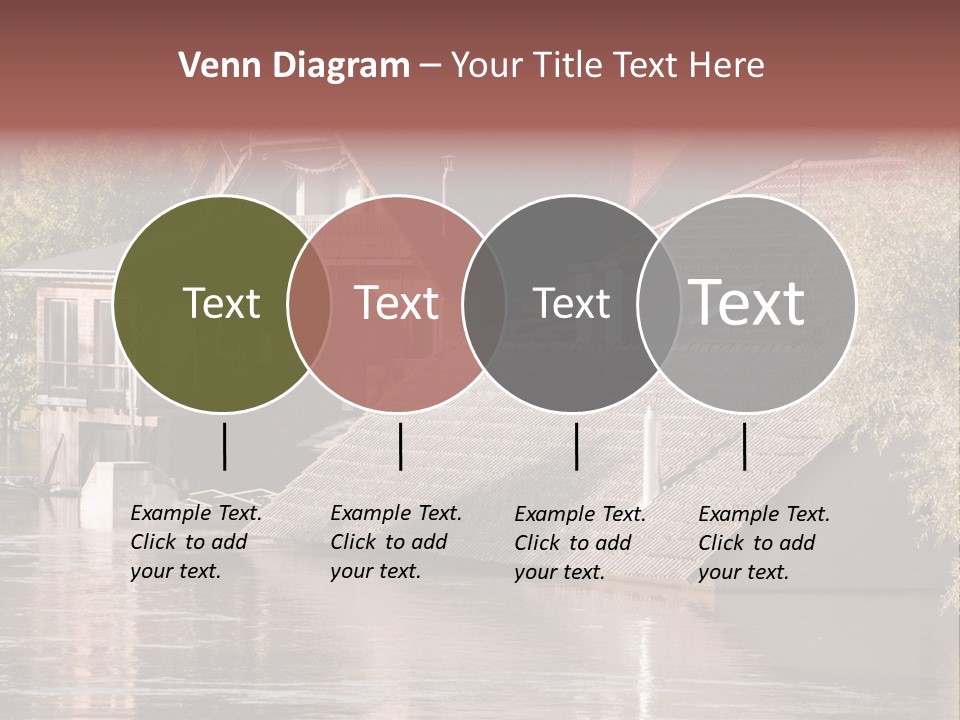 Venn Diagram – Your Title Text Here

Text

Text

Text

Text

Example Text. Click to add your text.

Example Text. Click to add your text.

Example Text. Click to add your text.

Example Text. Click to add your text.